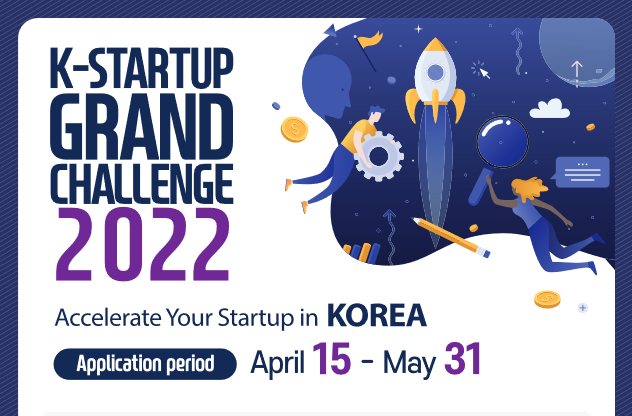 K-STARTUP GRAND CHALLENGE 2022

Accelerate Your Startup in KOREA

Application period April 15 - May 31